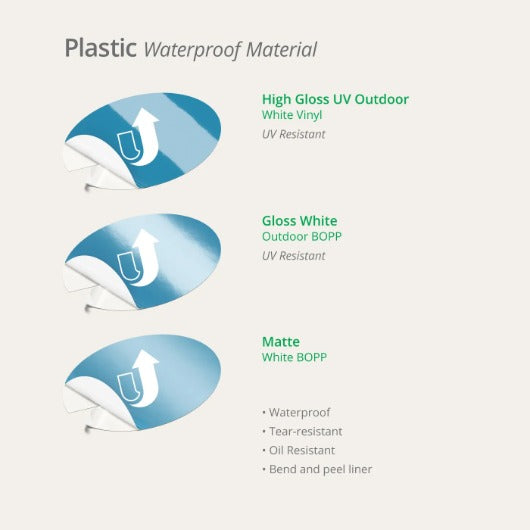 Plastic Waterproof Material

High Gloss UV Outdoor
White Vinyl
UV Resistant

Gloss White
Outdoor BOPP
UV Resistant

Matte
White BOPP

• Waterproof
• Tear-resistant
• Oil Resistant
• Bend and peel liner